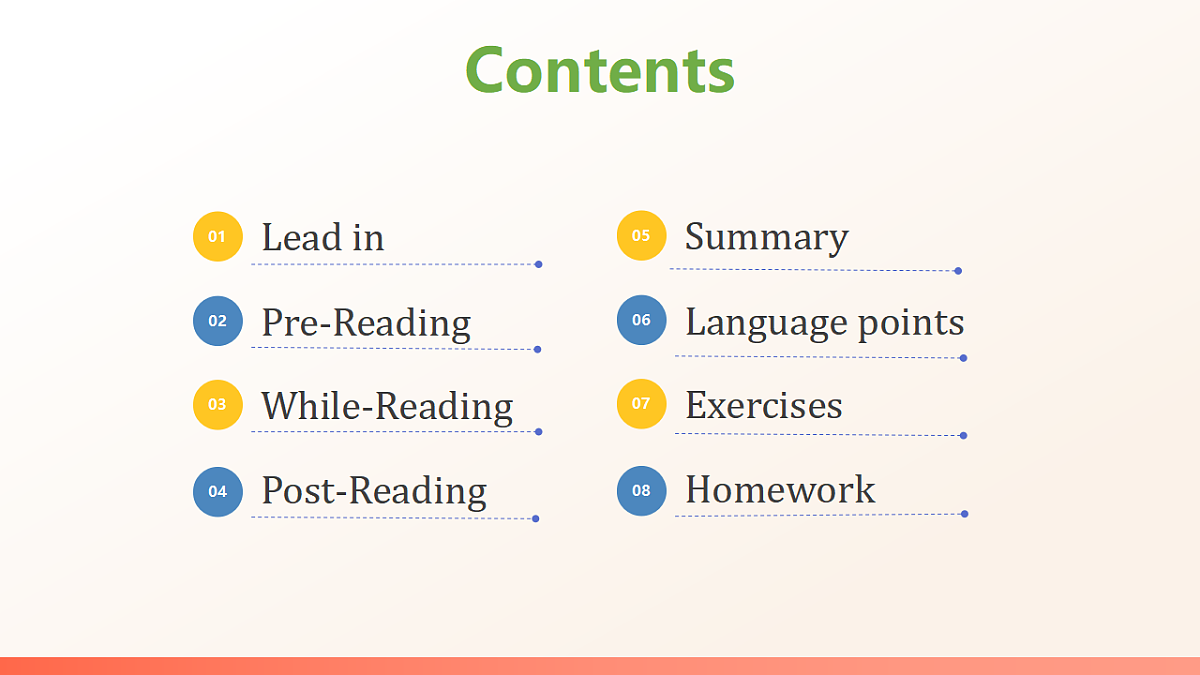 Contents

01 Lead in

02 Pre-Reading

03 While-Reading

04 Post-Reading

05 Summary

06 Language points

07 Exercises

08 Homework